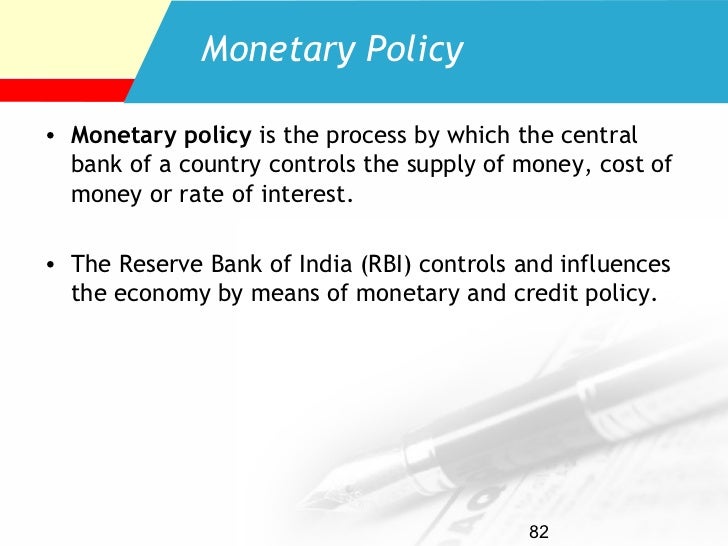 Monetary Policy

• Monetary policy is the process by which the central bank of a country controls the supply of money, cost of money or rate of interest.

• The Reserve Bank of India (RBI) controls and influences the economy by means of monetary and credit policy.

82